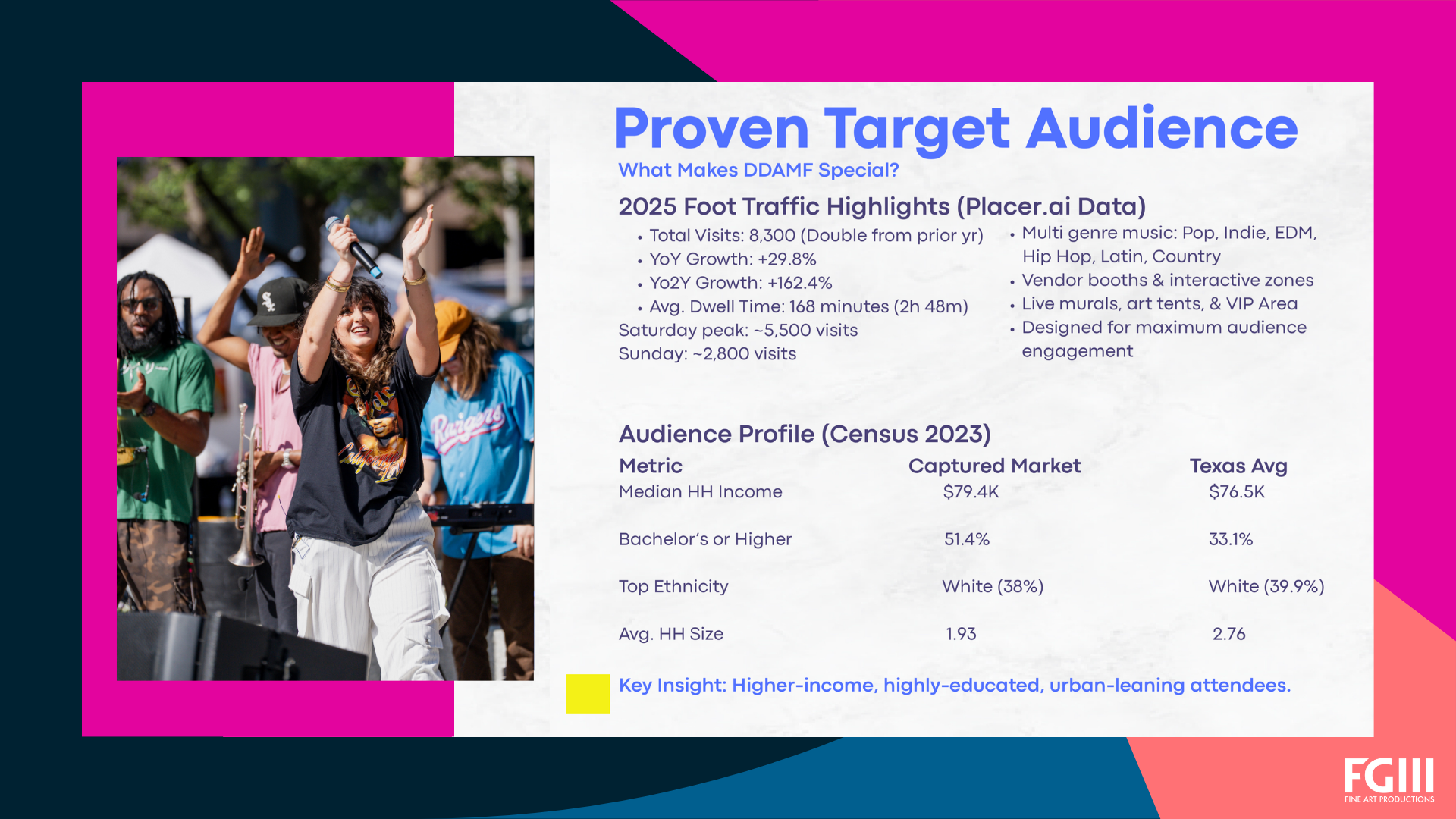 Proven Target Audience
What Makes DDAMF Special?

2025 Foot Traffic Highlights (Placer.ai Data)

• Total Visits: 8,300 (Double from prior yr)
• YoY Growth: +29.8%
• Yo2Y Growth: +162.4%
• Avg. Dwell Time: 168 minutes (2h 48m)
Saturday peak: ~5,500 visits
Sunday: ~2,800 visits

• Multi genre music: Pop, Indie, EDM, Hip Hop, Latin, Country
• Vendor booths & interactive zones
• Live murals, art tents, & VIP Area
• Designed for maximum audience engagement

Audience Profile (Census 2023)

| Metric | Captured Market | Texas Avg |
|---|---|---|
| Median HH Income | $79.4K | $76.5K |
| Bachelor's or Higher | 51.4% | 33.1% |
| Top Ethnicity | White (38%) | White (39.9%) |
| Avg. HH Size | 1.93 | 2.76 |

Key Insight: Higher-income, highly-educated, urban-leaning attendees.

FGIII
FINE ART PRODUCTIONS